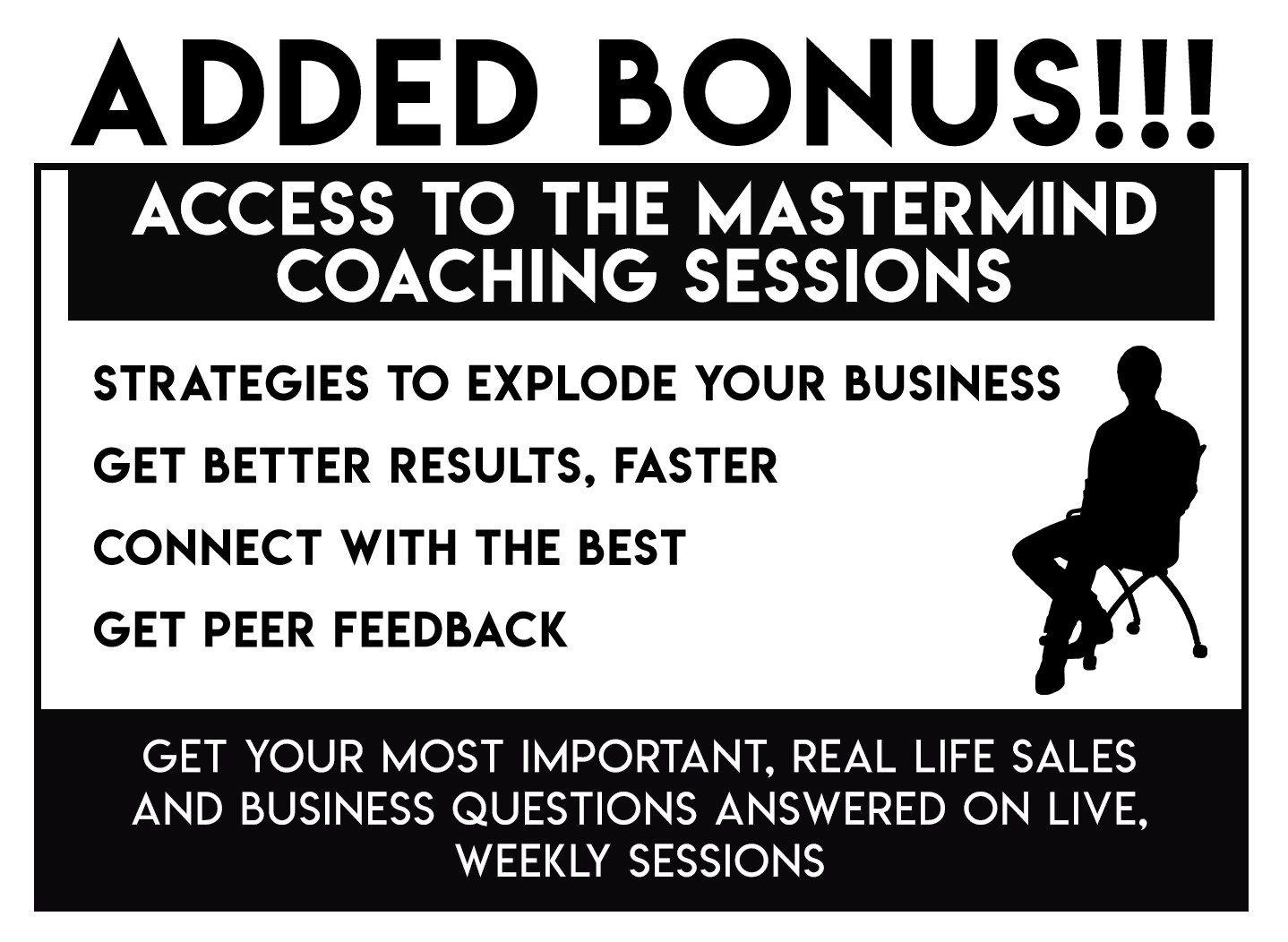 ADDED BONUS!!!

ACCESS TO THE MASTERMIND COACHING SESSIONS

STRATEGIES TO EXPLODE YOUR BUSINESS

GET BETTER RESULTS, FASTER

CONNECT WITH THE BEST

GET PEER FEEDBACK

GET YOUR MOST IMPORTANT, REAL LIFE SALES AND BUSINESS QUESTIONS ANSWERED ON LIVE, WEEKLY SESSIONS